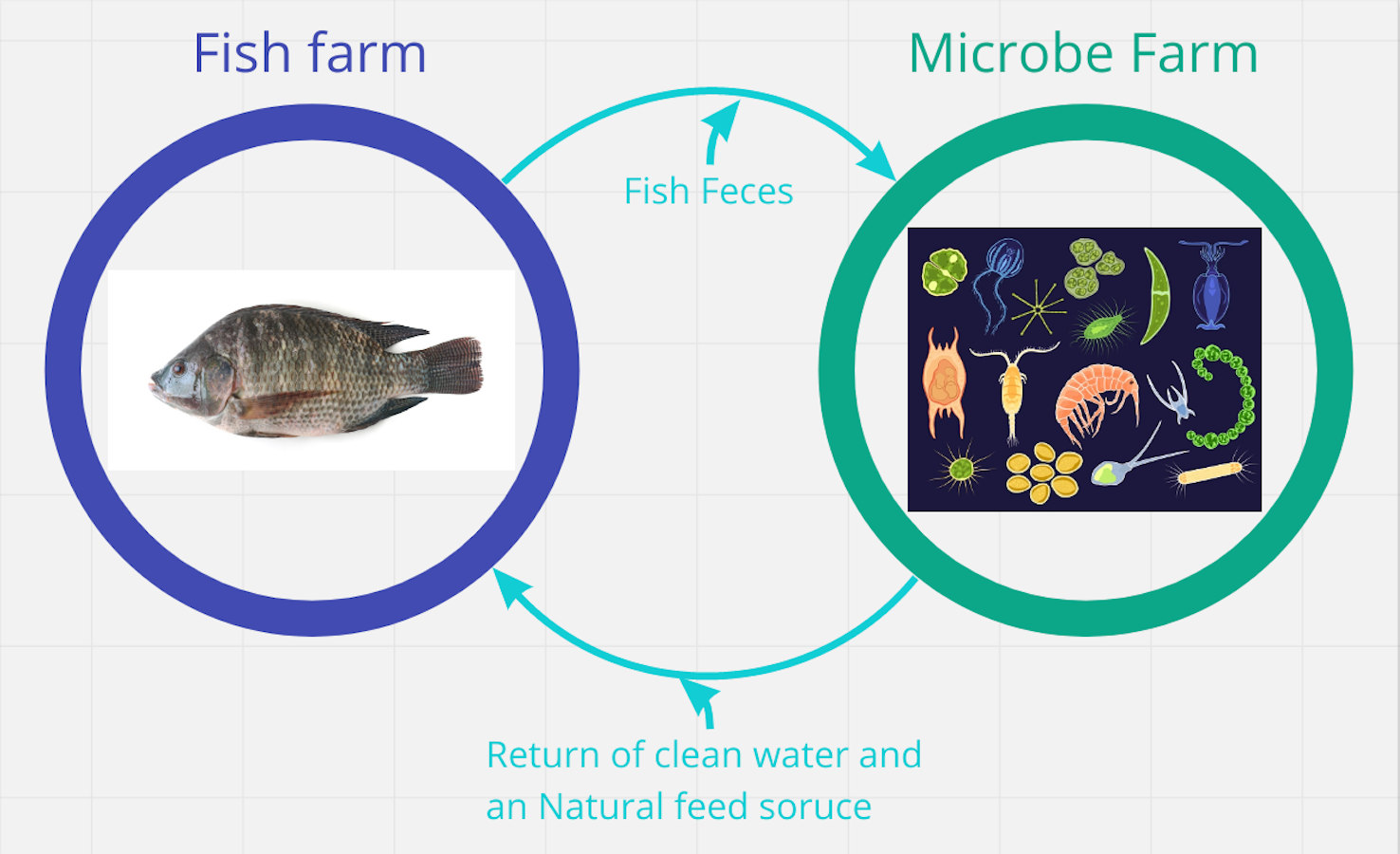 Fish farm

Microbe Farm

Fish Feces

Return of clean water and an Natural feed soruce